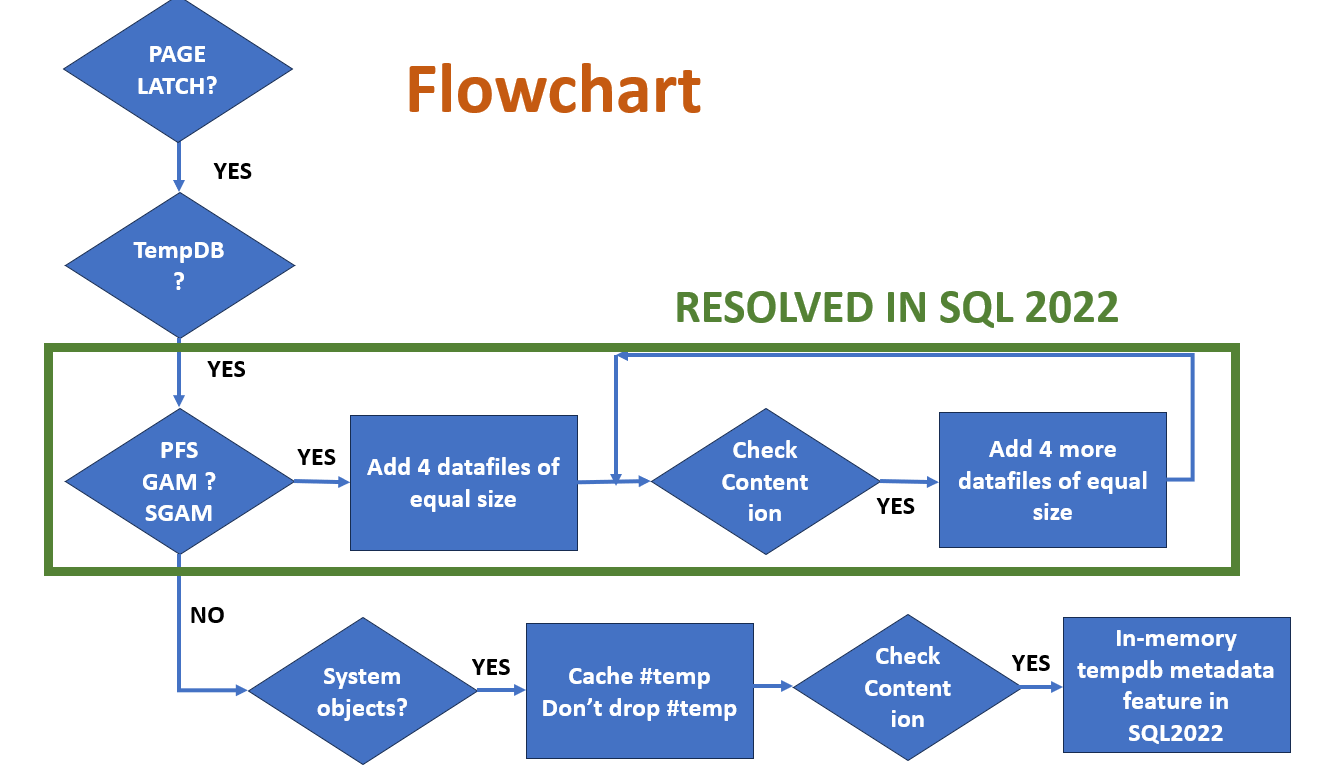 PAGE LATCH?

Flowchart

YES

TempDB ?

RESOLVED IN SQL 2022

YES

PFS GAM ? SGAM

YES

Add 4 datafiles of equal size

Check Content ion

YES

Add 4 more datafiles of equal size

NO

System objects?

YES

Cache #temp Don't drop #temp

Check Content ion

YES

In-memory tempdb metadata feature in SQL2022